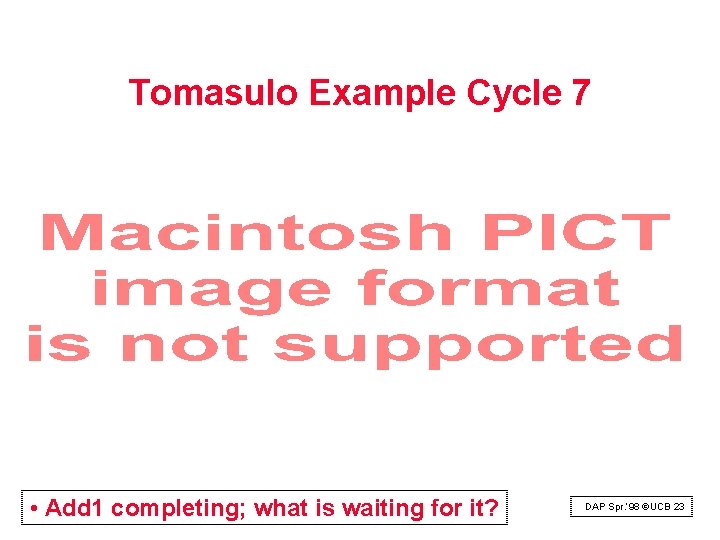 Tomasulo Example Cycle 7

Macintosh PICT image format is not supported

• Add1 completing; what is waiting for it?

DAP Spr.'98 ©UCB 23